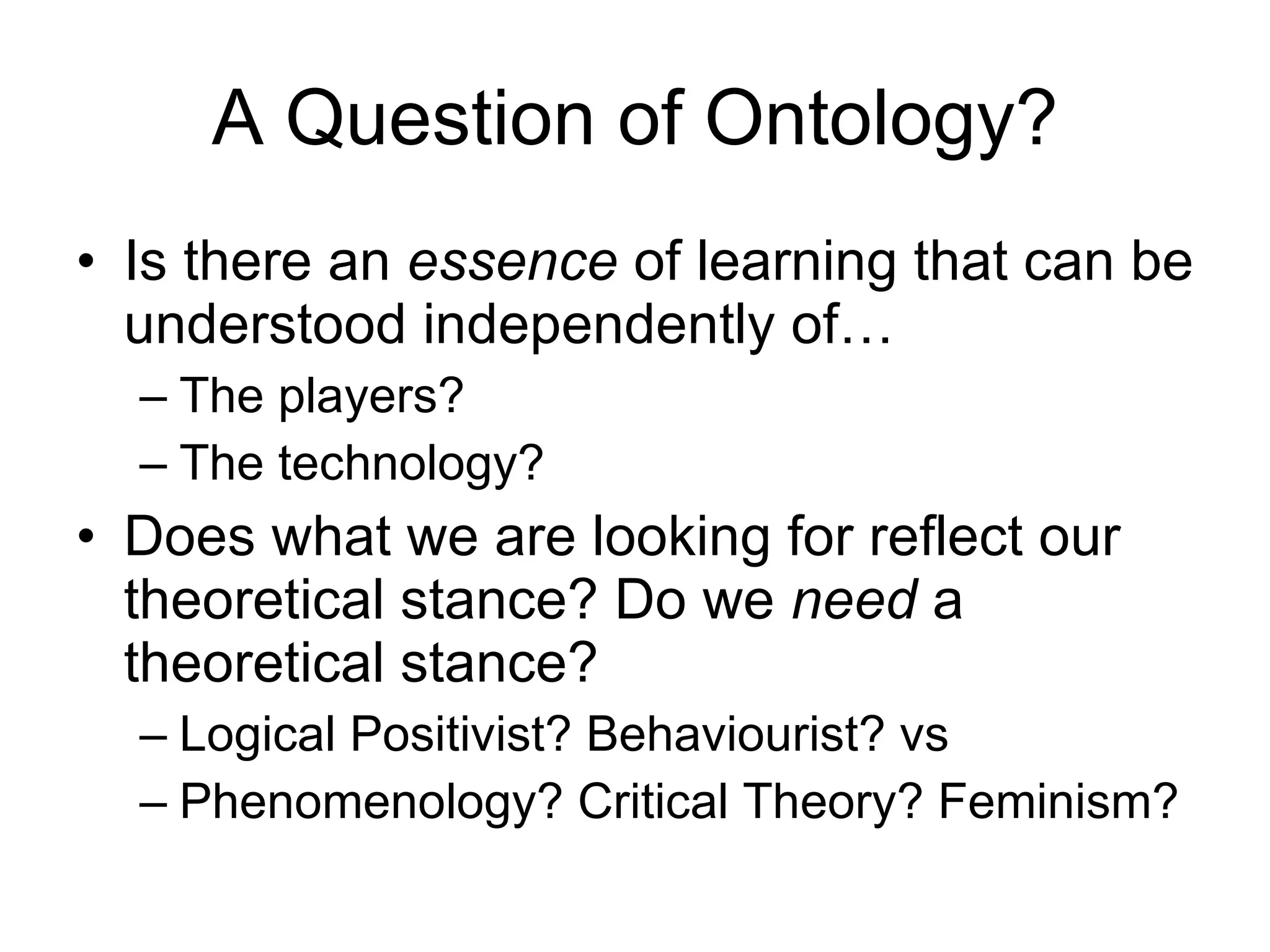 A Question of Ontology?

• Is there an essence of learning that can be understood independently of…
  – The players?
  – The technology?
• Does what we are looking for reflect our theoretical stance? Do we need a theoretical stance?
  – Logical Positivist? Behaviourist? vs
  – Phenomenology? Critical Theory? Feminism?